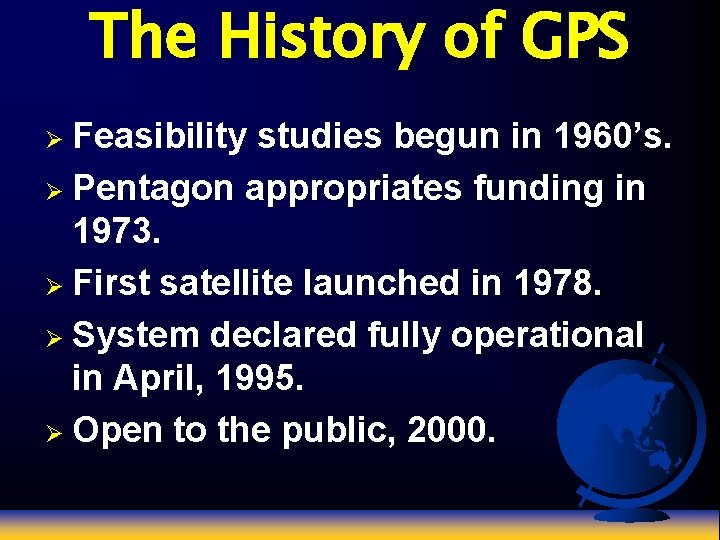 The History of GPS

➢ Feasibility studies begun in 1960's.
➢ Pentagon appropriates funding in 1973.
➢ First satellite launched in 1978.
➢ System declared fully operational in April, 1995.
➢ Open to the public, 2000.